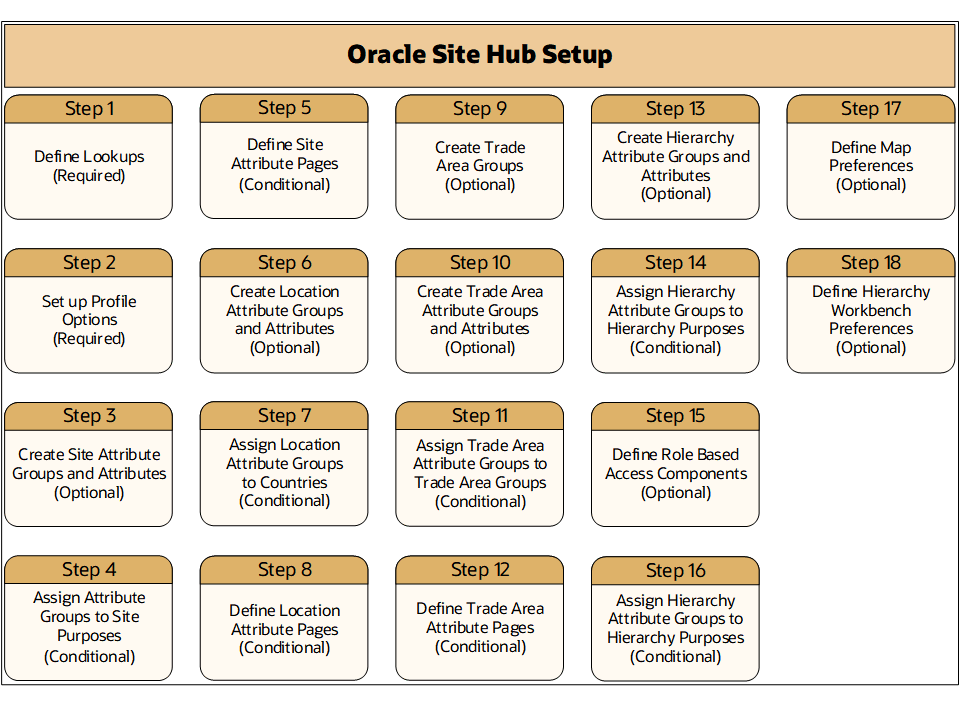 Oracle Site Hub Setup

Step 1
Define Lookups (Required)

Step 2
Set up Profile Options (Required)

Step 3
Create Site Attribute Groups and Attributes (Optional)

Step 4
Assign Attribute Groups to Site Purposes (Conditional)

Step 5
Define Site Attribute Pages (Conditional)

Step 6
Create Location Attribute Groups and Attributes (Optional)

Step 7
Assign Location Attribute Groups to Countries (Conditional)

Step 8
Define Location Attribute Pages (Conditional)

Step 9
Create Trade Area Groups (Optional)

Step 10
Create Trade Area Attribute Groups and Attributes (Optional)

Step 11
Assign Trade Area Attribute Groups to Trade Area Groups (Conditional)

Step 12
Define Trade Area Attribute Pages (Conditional)

Step 13
Create Hierarchy Attribute Groups and Attributes (Optional)

Step 14
Assign Hierarchy Attribute Groups to Hierarchy Purposes (Conditional)

Step 15
Define Role Based Access Components (Optional)

Step 16
Assign Hierarchy Attribute Groups to Hierarchy Purposes (Conditional)

Step 17
Define Map Preferences (Optional)

Step 18
Define Hierarchy Workbench Preferences (Optional)